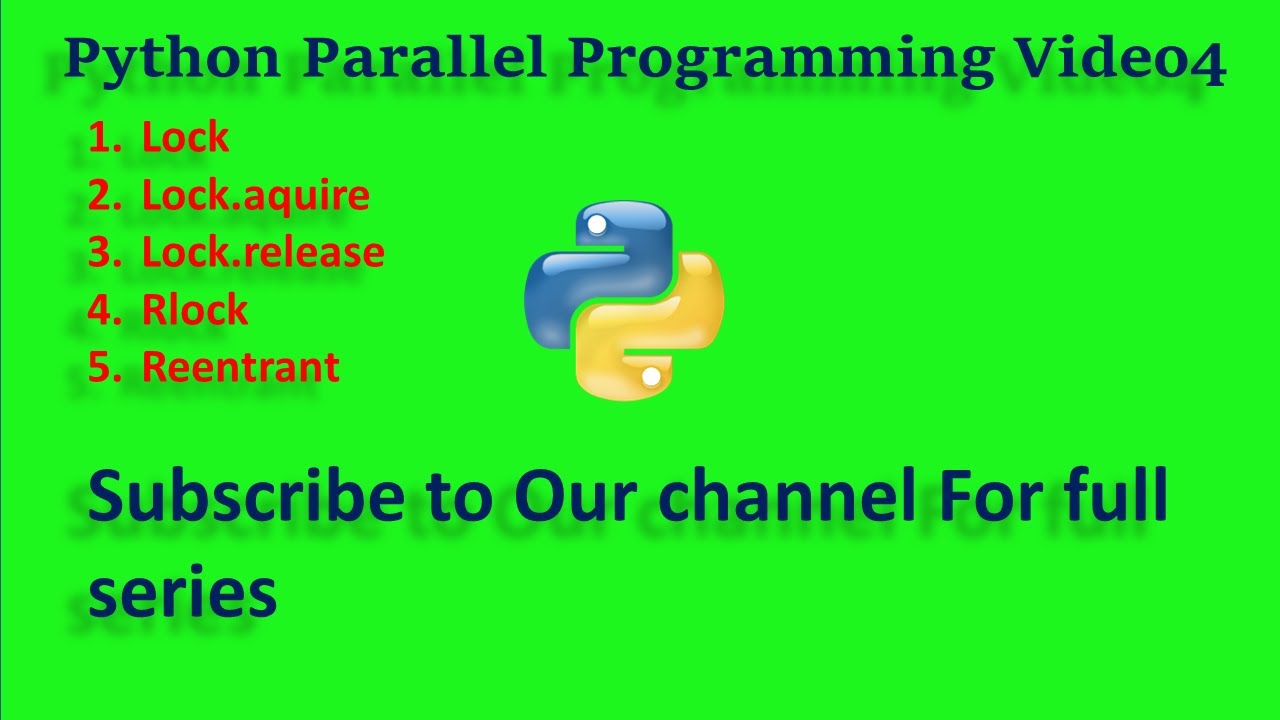 Python Parallel Programming Video4

1. Lock
2. Lock.aquire
3. Lock.release
4. Rlock
5. Reentrant

Subscribe to Our channel For full series